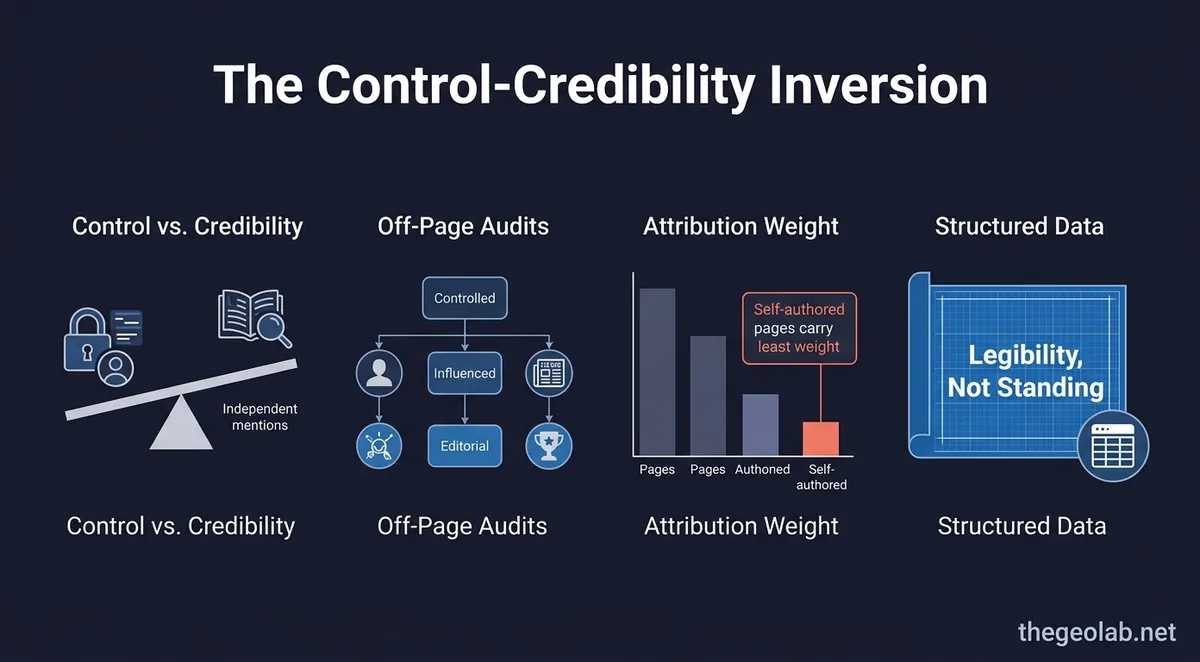 The Control-Credibility Inversion

Control vs. Credibility

Independent mentions

Control vs. Credibility

Off-Page Audits

Controlled

Influenced

Editorial

Off-Page Audits

Attribution Weight

Self-authored pages carry least weight

Pages

Pages

Authoned

Self-authored

Attribution Weight

Structured Data

Legibility, Not Standing

Structured Data

thegeolab.net